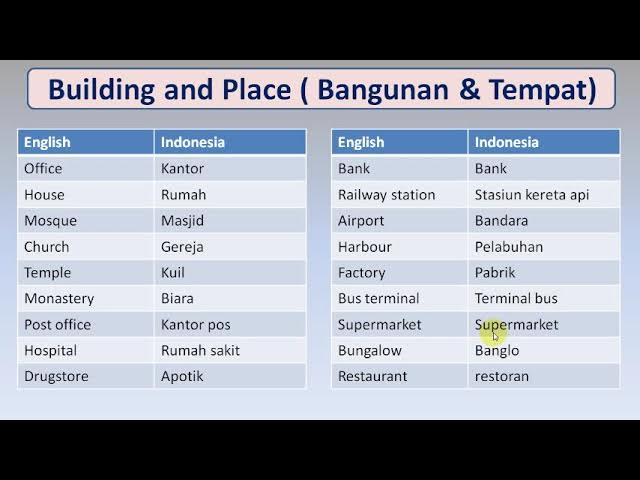 Building and Place ( Bangunan & Tempat)

| English | Indonesia |
|---|---|
| Office | Kantor |
| House | Rumah |
| Mosque | Masjid |
| Church | Gereja |
| Temple | Kuil |
| Monastery | Biara |
| Post office | Kantor pos |
| Hospital | Rumah sakit |
| Drugstore | Apotik |

| English | Indonesia |
|---|---|
| Bank | Bank |
| Railway station | Stasiun kereta api |
| Airport | Bandara |
| Harbour | Pelabuhan |
| Factory | Pabrik |
| Bus terminal | Terminal bus |
| Supermarket | Supermarket |
| Bungalow | Banglo |
| Restaurant | restoran |